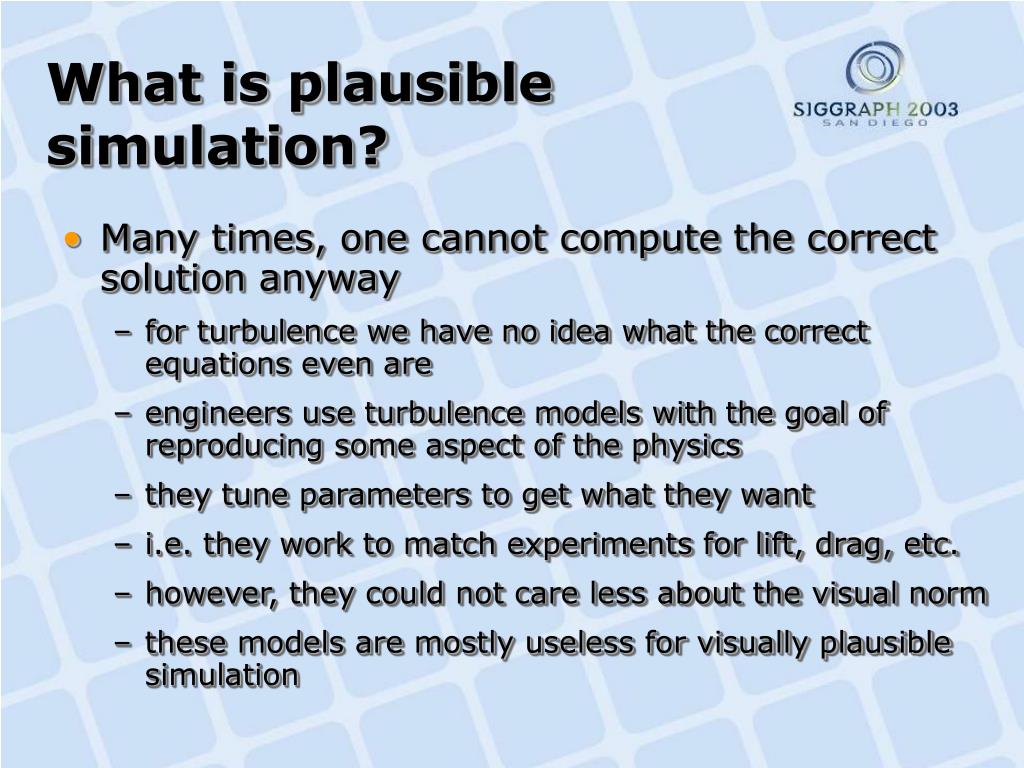 What is plausible simulation?

SIGGRAPH 2003
SAN DIEGO

• Many times, one cannot compute the correct solution anyway
– for turbulence we have no idea what the correct equations even are
– engineers use turbulence models with the goal of reproducing some aspect of the physics
– they tune parameters to get what they want
– i.e. they work to match experiments for lift, drag, etc.
– however, they could not care less about the visual norm
– these models are mostly useless for visually plausible simulation